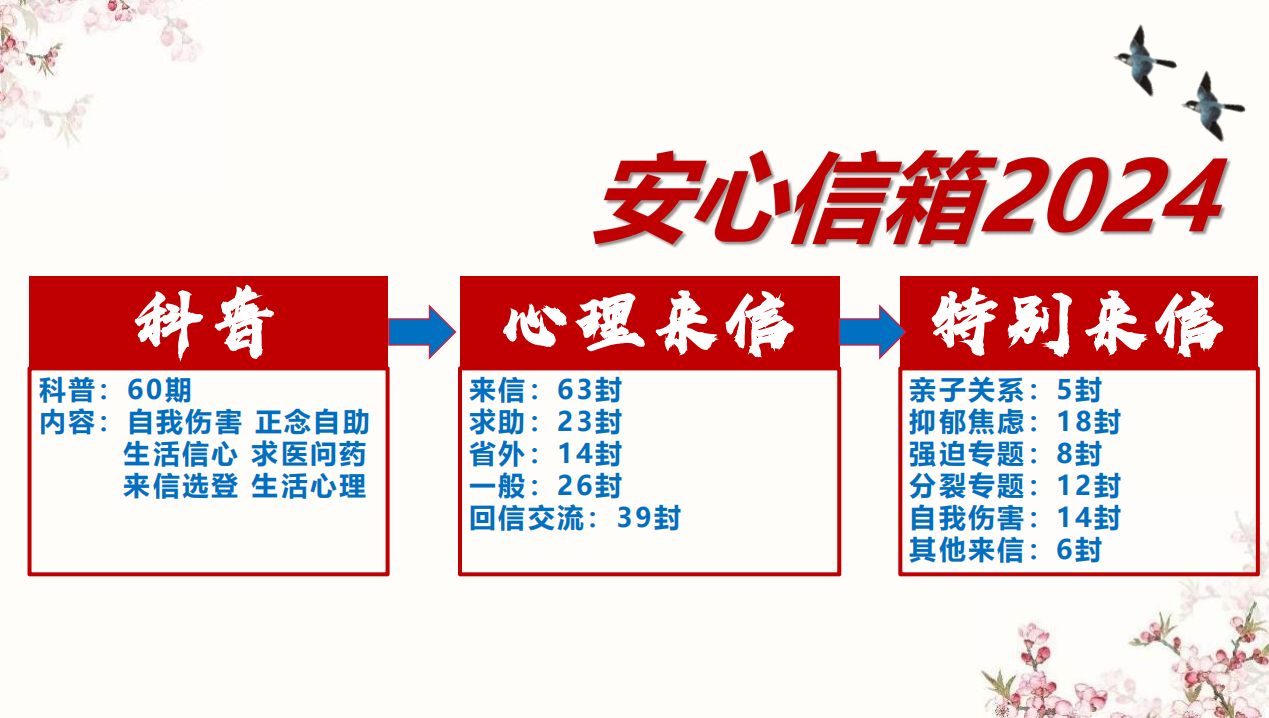 安心信箱2024

科普

科普：60期
内容：自我伤害 正念自助
生活信心 求医问药
来信选登 生活心理

心理来信

来信：63封
求助：23封
省外：14封
一般：26封
回信交流：39封

特别来信

亲子关系：5封
抑郁焦虑：18封
强迫专题：8封
分裂专题：12封
自我伤害：14封
其他来信：6封